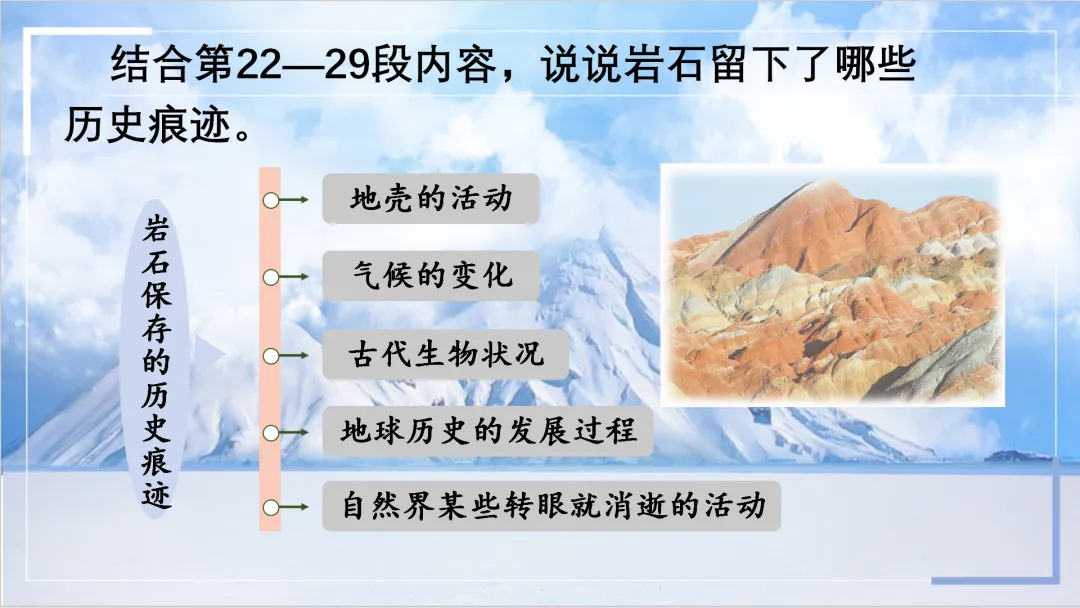 结合第22—29段内容，说说岩石留下了哪些历史痕迹。

岩石保存的历史痕迹

地壳的活动

气候的变化

古代生物状况

地球历史的发展过程

自然界某些转眼就消逝的活动